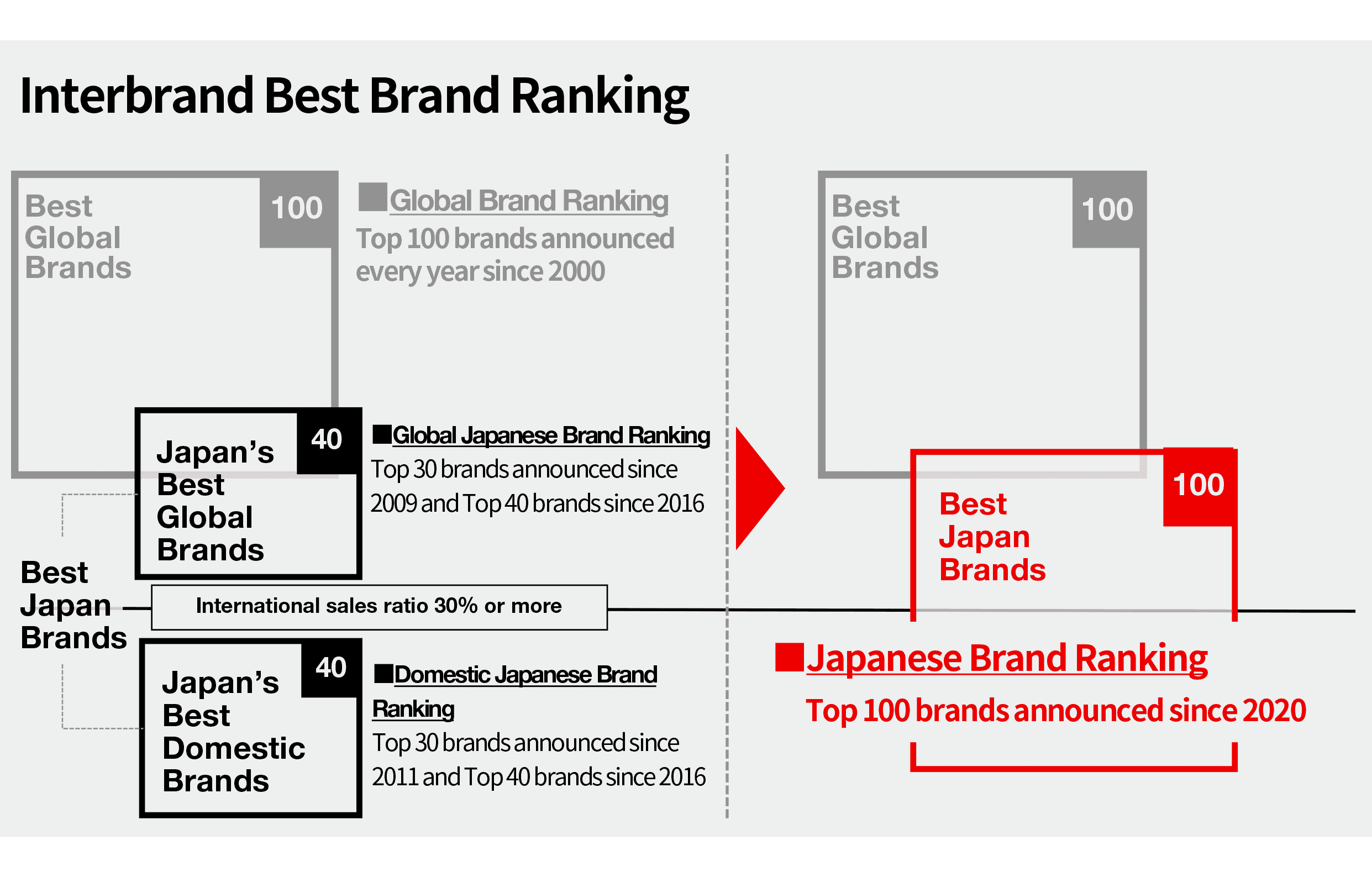 Interbrand Best Brand Ranking

Best Global Brands 100

■Global Brand Ranking
Top 100 brands announced every year since 2000

Japan's Best Global Brands 40

■Global Japanese Brand Ranking
Top 30 brands announced since 2009 and Top 40 brands since 2016

Best Japan Brands

International sales ratio 30% or more

Japan's Best Domestic Brands 40

■Domestic Japanese Brand Ranking
Top 30 brands announced since 2011 and Top 40 brands since 2016

Best Global Brands 100

Best Japan Brands 100

■Japanese Brand Ranking
Top 100 brands announced since 2020